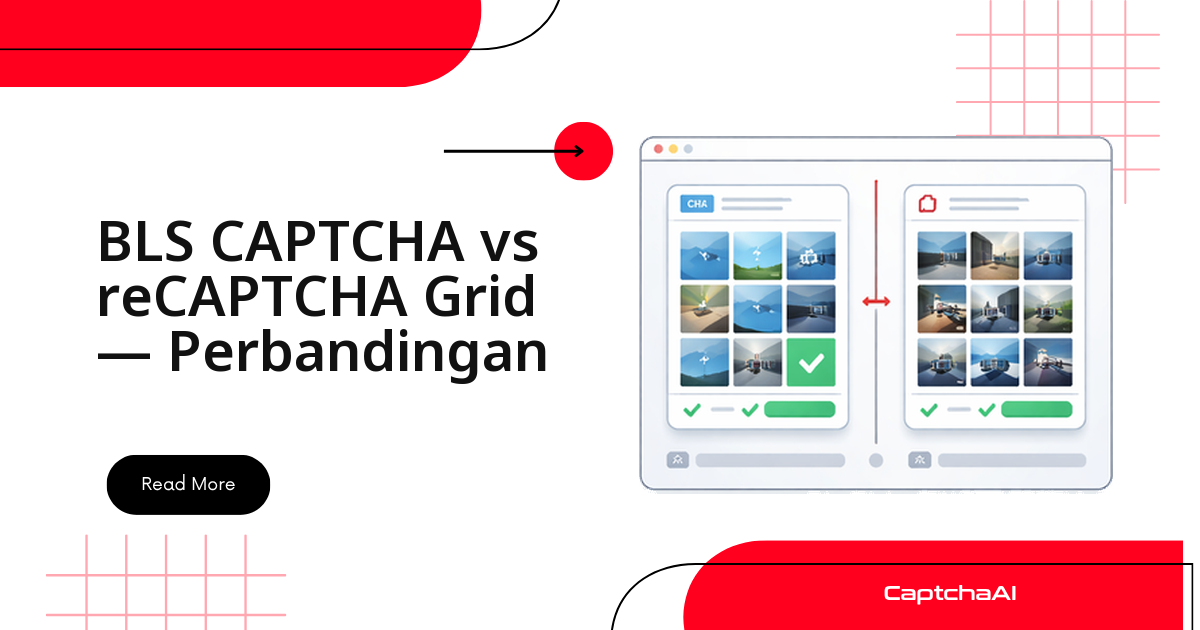 BLS CAPTCHA vs reCAPTCHA Grid — Perbandingan

Read More

CHA

CaptchaAI